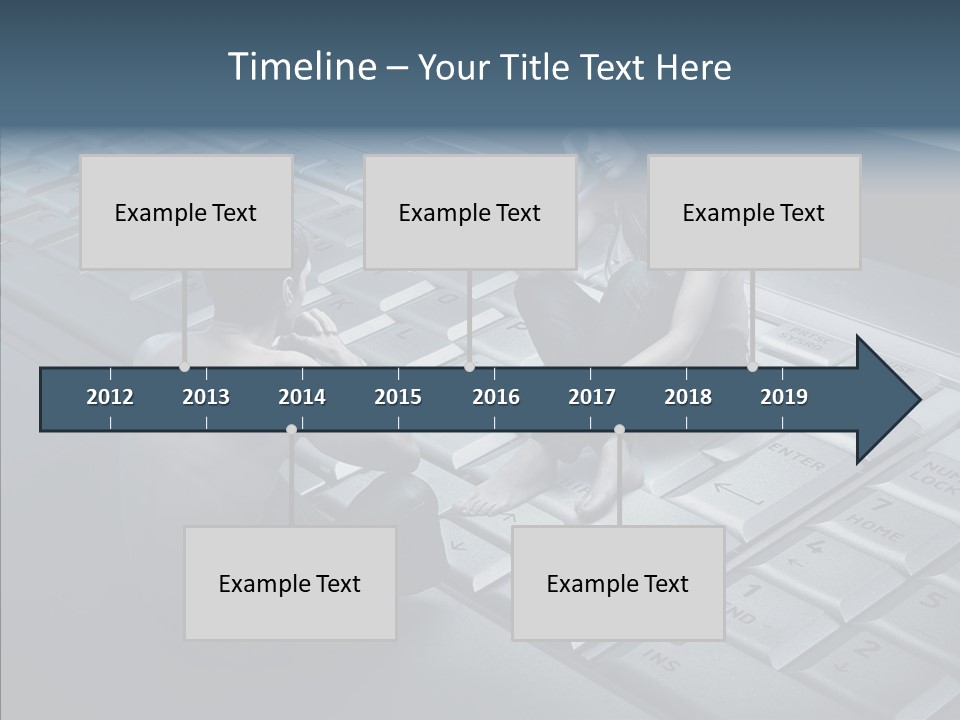 Timeline – Your Title Text Here

Example Text

Example Text

Example Text

2012 2013 2014 2015 2016 2017 2018 2019

Example Text

Example Text